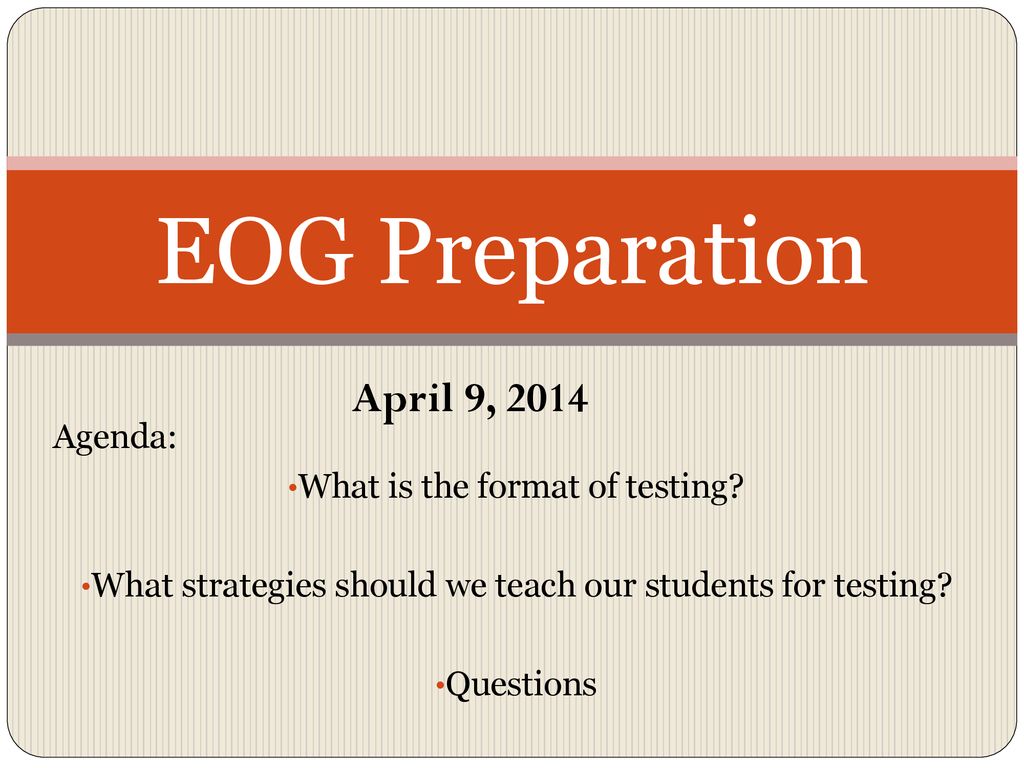 EOG Preparation

April 9, 2014

Agenda:

•What is the format of testing?

•What strategies should we teach our students for testing?

•Questions